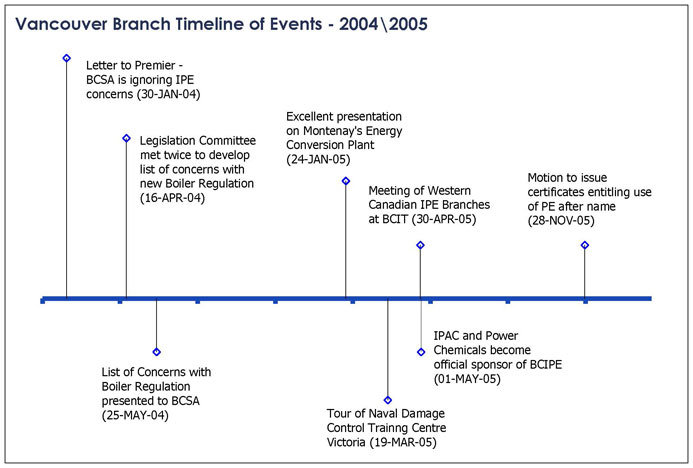 Vancouver Branch Timeline of Events - 2004\2005

Letter to Premier - BCSA is ignoring IPE concerns (30-JAN-04)

Legislation Committee met twice to develop list of concerns with new Boiler Regulation (16-APR-04)

List of Concerns with Boiler Regulation presented to BCSA (25-MAY-04)

Excellent presentation on Montenay's Energy Conversion Plant (24-JAN-05)

Tour of Naval Damage Control Trainng Centre Victoria (19-MAR-05)

Meeting of Western Canadian IPE Branches at BCIT (30-APR-05)

IPAC and Power Chemicals become official sponsor of BCIPE (01-MAY-05)

Motion to issue certificates entitling use of PE after name (28-NOV-05)